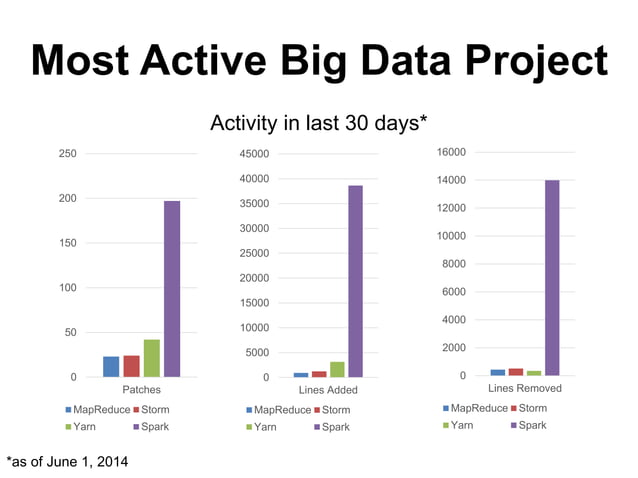 Most Active Big Data Project

Activity in last 30 days*

250
200
150
100
50
0
Patches
MapReduce Storm
Yarn Spark

45000
40000
35000
30000
25000
20000
15000
10000
5000
0
Lines Added
MapReduce Storm
Yarn Spark

16000
14000
12000
10000
8000
6000
4000
2000
0
Lines Removed
MapReduce Storm
Yarn Spark

*as of June 1, 2014